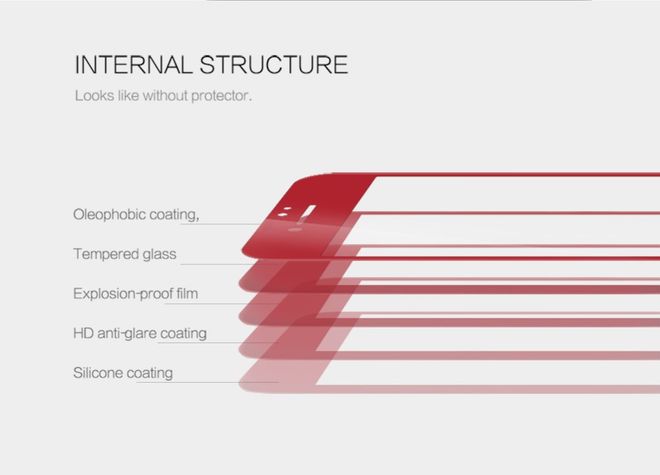 INTERNAL STRUCTURE

Looks like without protector.

Oleophobic coating,

Tempered glass

Explosion-proof film

HD anti-glare coating

Silicone coating